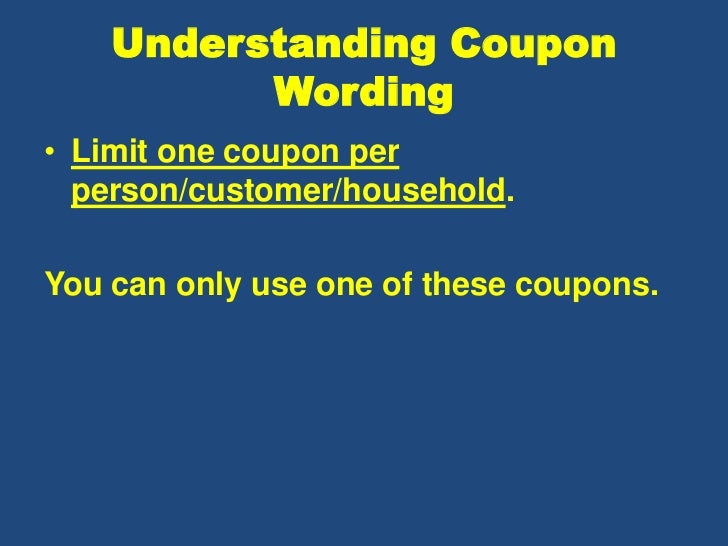 Understanding Coupon Wording

• Limit one coupon per person/customer/household.

You can only use one of these coupons.